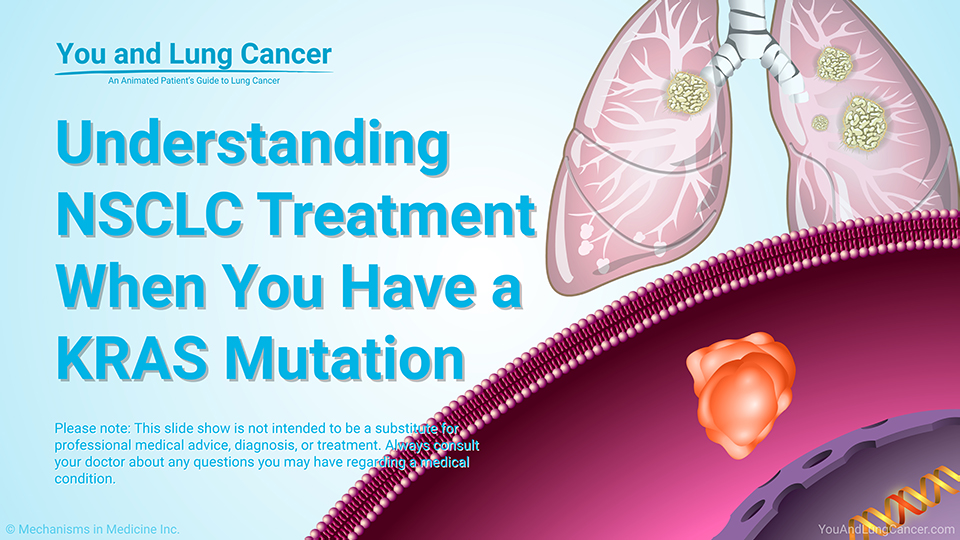 You and Lung Cancer
An Animated Patient's Guide to Lung Cancer

Understanding NSCLC Treatment When You Have a KRAS Mutation

Please note: This slide show is not intended to be a substitute for professional medical advice, diagnosis, or treatment. Always consult your doctor about any questions you may have regarding a medical condition.

© Mechanisms in Medicine Inc.

YouAndLungCancer.com